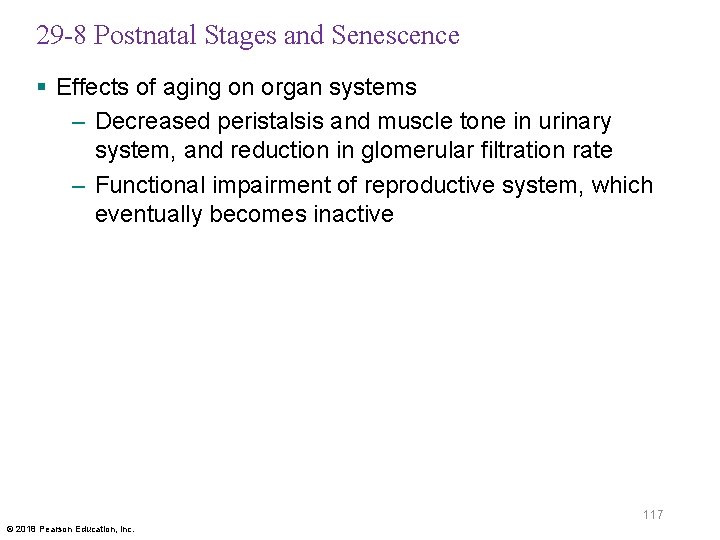 29-8 Postnatal Stages and Senescence

▪ Effects of aging on organ systems

– Decreased peristalsis and muscle tone in urinary system, and reduction in glomerular filtration rate

– Functional impairment of reproductive system, which eventually becomes inactive

117

© 2018 Pearson Education, Inc.